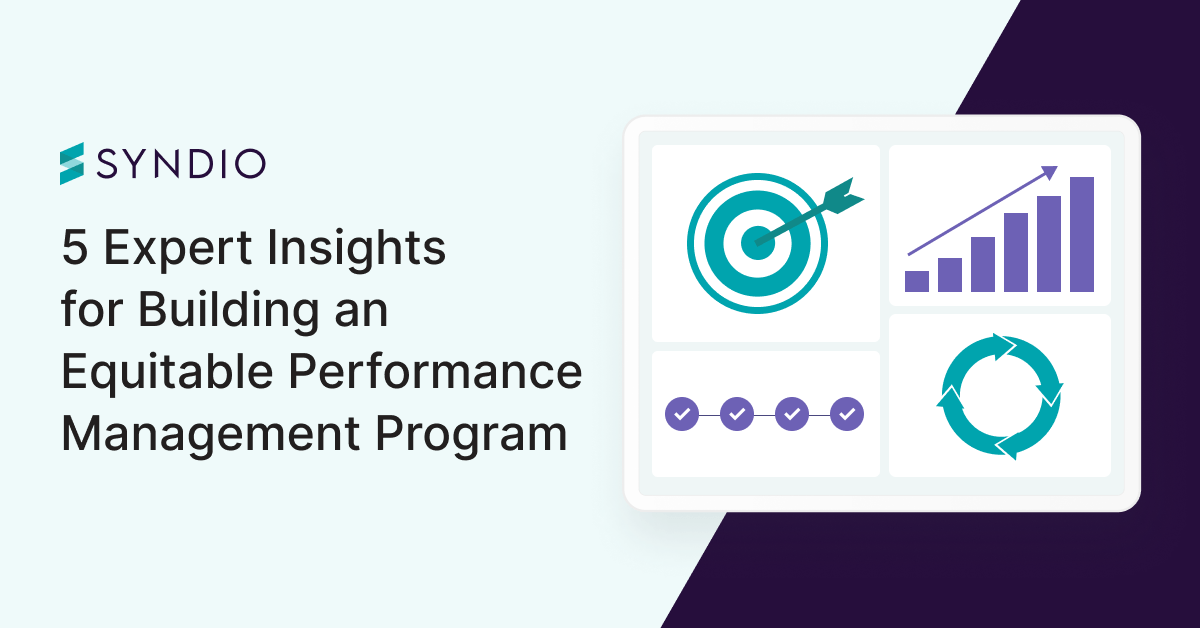 SYNDIO

5 Expert Insights for Building an Equitable Performance Management Program